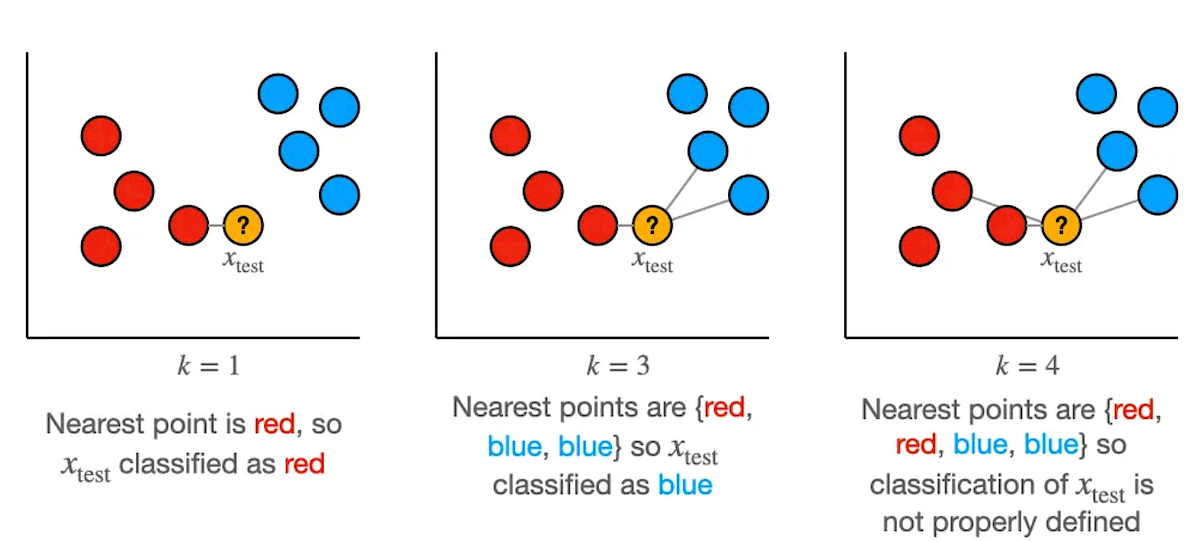 ?
$x_{\text{test}}$

$k = 1$

Nearest point is red, so $x_{\text{test}}$ classified as red

?
$x_{\text{test}}$

$k = 3$

Nearest points are {red, blue, blue} so $x_{\text{test}}$ classified as blue

?
$x_{\text{test}}$

$k = 4$

Nearest points are {red, red, blue, blue} so classification of $x_{\text{test}}$ is not properly defined